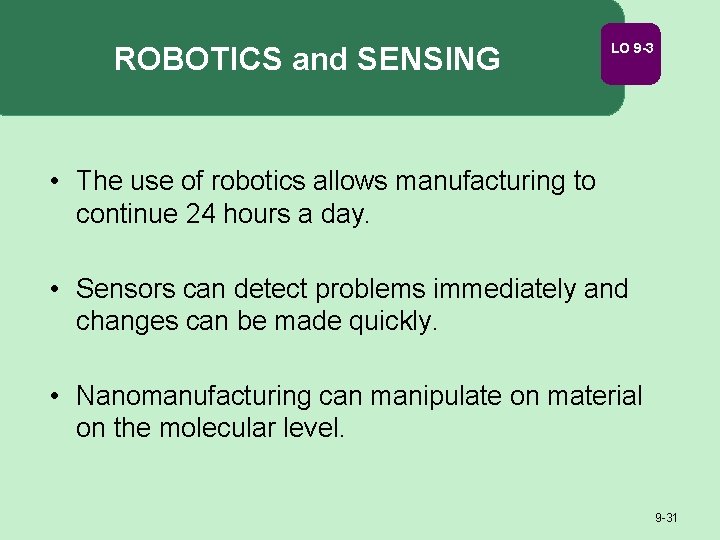 ROBOTICS and SENSING

LO 9-3

• The use of robotics allows manufacturing to continue 24 hours a day.

• Sensors can detect problems immediately and changes can be made quickly.

• Nanomanufacturing can manipulate on material on the molecular level.

9-31